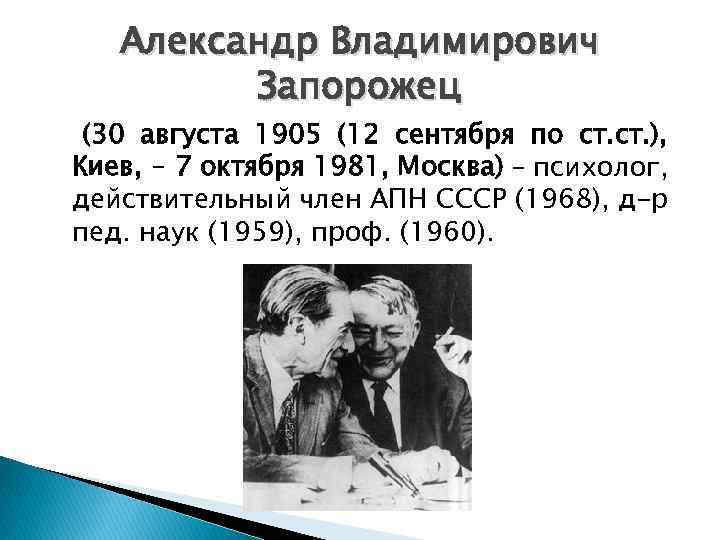 Александр Владимирович Запорожец

(30 августа 1905 (12 сентября по ст.ст.), Киев, – 7 октября 1981, Москва) – психолог, действительный член АПН СССР (1968), д-р пед. наук (1959), проф. (1960).